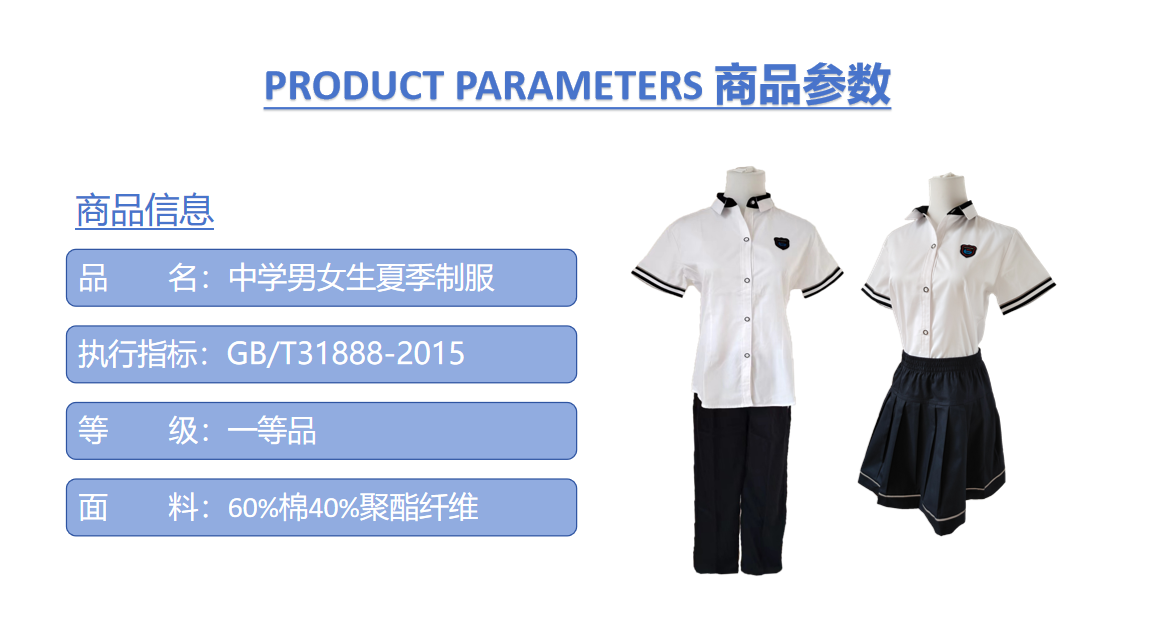 PRODUCT PARAMETERS 商品参数

商品信息

品　　名：中学男女生夏季制服

执行指标：GB/T31888-2015

等　　级：一等品

面　　料：60%棉40%聚酯纤维